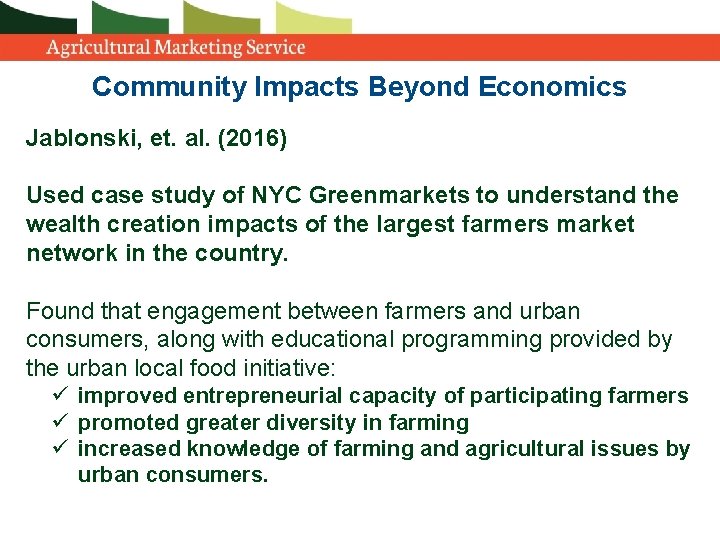 Agricultural Marketing Service

Community Impacts Beyond Economics

Jablonski, et. al. (2016)

Used case study of NYC Greenmarkets to understand the wealth creation impacts of the largest farmers market network in the country.

Found that engagement between farmers and urban consumers, along with educational programming provided by the urban local food initiative:

✓ improved entrepreneurial capacity of participating farmers
✓ promoted greater diversity in farming
✓ increased knowledge of farming and agricultural issues by urban consumers.